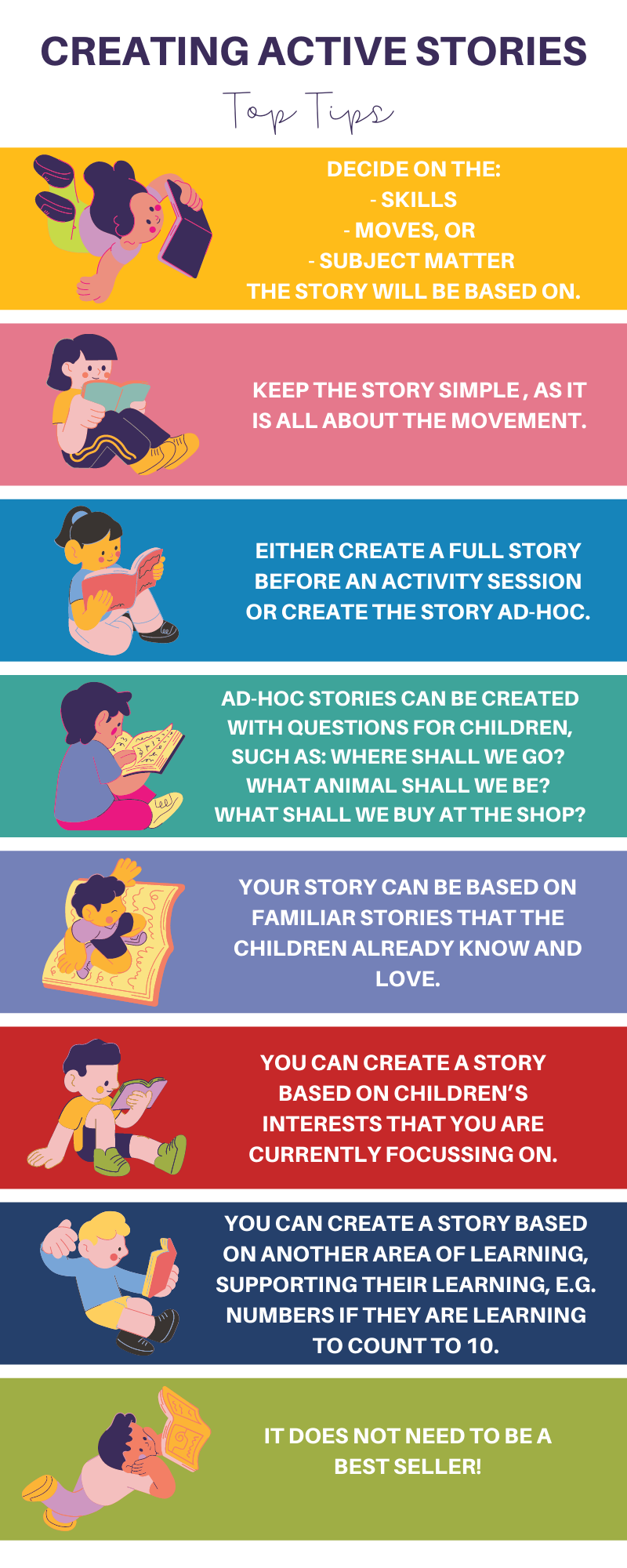 CREATING ACTIVE STORIES

Top Tips

DECIDE ON THE:
- SKILLS
- MOVES, OR
- SUBJECT MATTER
THE STORY WILL BE BASED ON.

KEEP THE STORY SIMPLE , AS IT IS ALL ABOUT THE MOVEMENT.

EITHER CREATE A FULL STORY BEFORE AN ACTIVITY SESSION OR CREATE THE STORY AD-HOC.

AD-HOC STORIES CAN BE CREATED WITH QUESTIONS FOR CHILDREN, SUCH AS: WHERE SHALL WE GO? WHAT ANIMAL SHALL WE BE? WHAT SHALL WE BUY AT THE SHOP?

YOUR STORY CAN BE BASED ON FAMILIAR STORIES THAT THE CHILDREN ALREADY KNOW AND LOVE.

YOU CAN CREATE A STORY BASED ON CHILDREN'S INTERESTS THAT YOU ARE CURRENTLY FOCUSSING ON.

YOU CAN CREATE A STORY BASED ON ANOTHER AREA OF LEARNING, SUPPORTING THEIR LEARNING, E.G. NUMBERS IF THEY ARE LEARNING TO COUNT TO 10.

IT DOES NOT NEED TO BE A BEST SELLER!